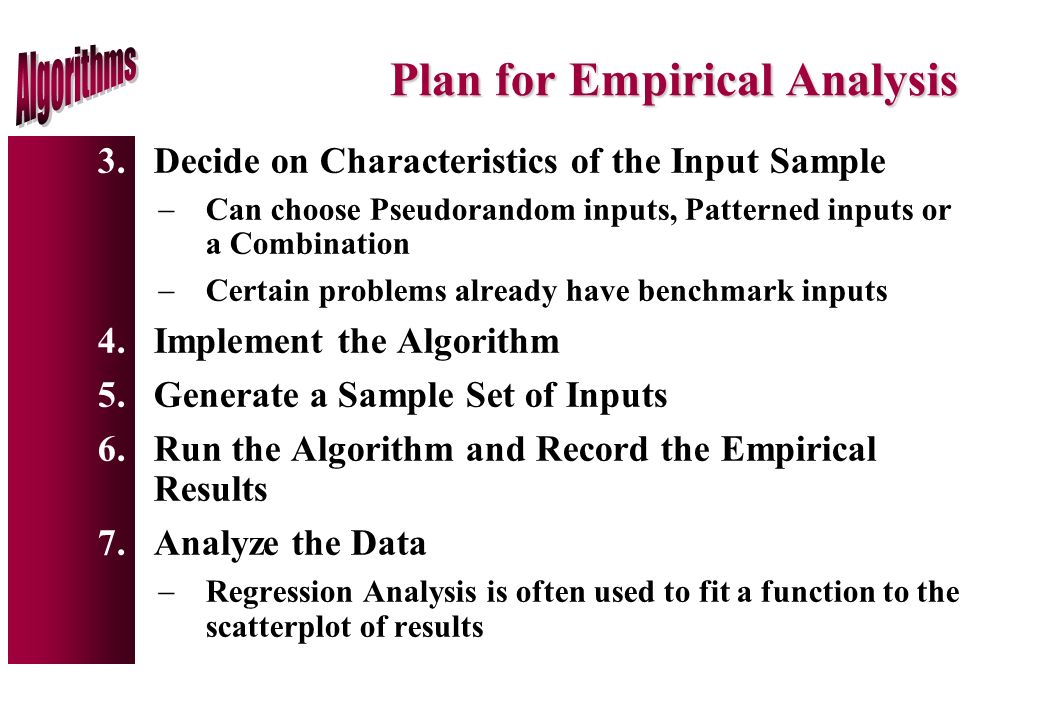 Algorithms

Plan for Empirical Analysis

3. Decide on Characteristics of the Input Sample

– Can choose Pseudorandom inputs, Patterned inputs or a Combination

– Certain problems already have benchmark inputs

4. Implement the Algorithm

5. Generate a Sample Set of Inputs

6. Run the Algorithm and Record the Empirical Results

7. Analyze the Data

– Regression Analysis is often used to fit a function to the scatterplot of results